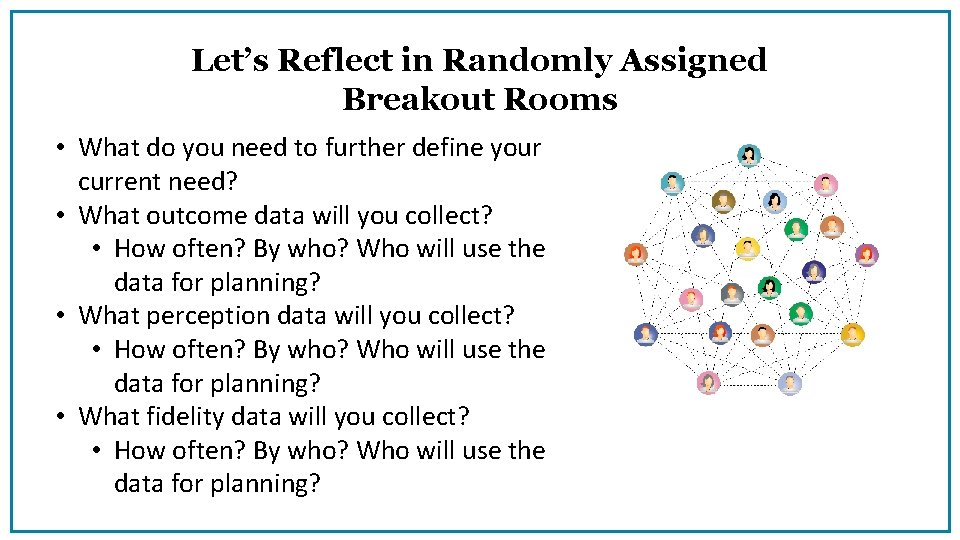 Let's Reflect in Randomly Assigned Breakout Rooms

• What do you need to further define your current need?
• What outcome data will you collect?
• How often? By who? Who will use the data for planning?
• What perception data will you collect?
• How often? By who? Who will use the data for planning?
• What fidelity data will you collect?
• How often? By who? Who will use the data for planning?